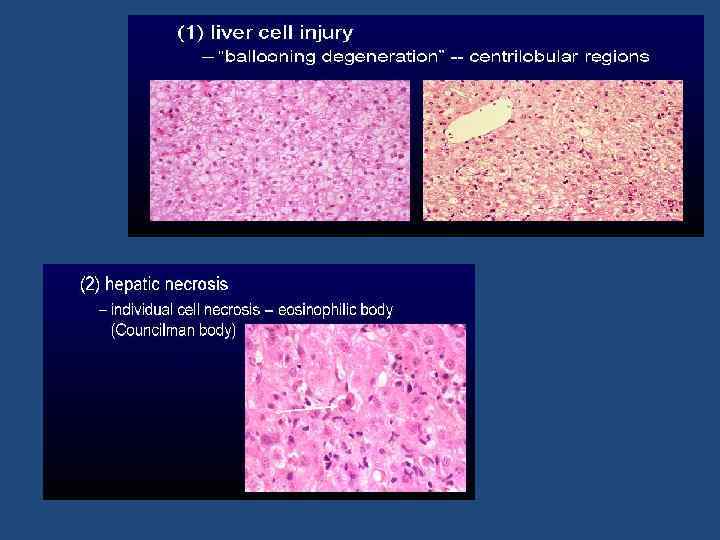 (1) liver cell injury
– "ballooning degeneration" -- centrilobular regions

(2) hepatic necrosis
– individual cell necrosis – eosinophilic body (Councilman body)